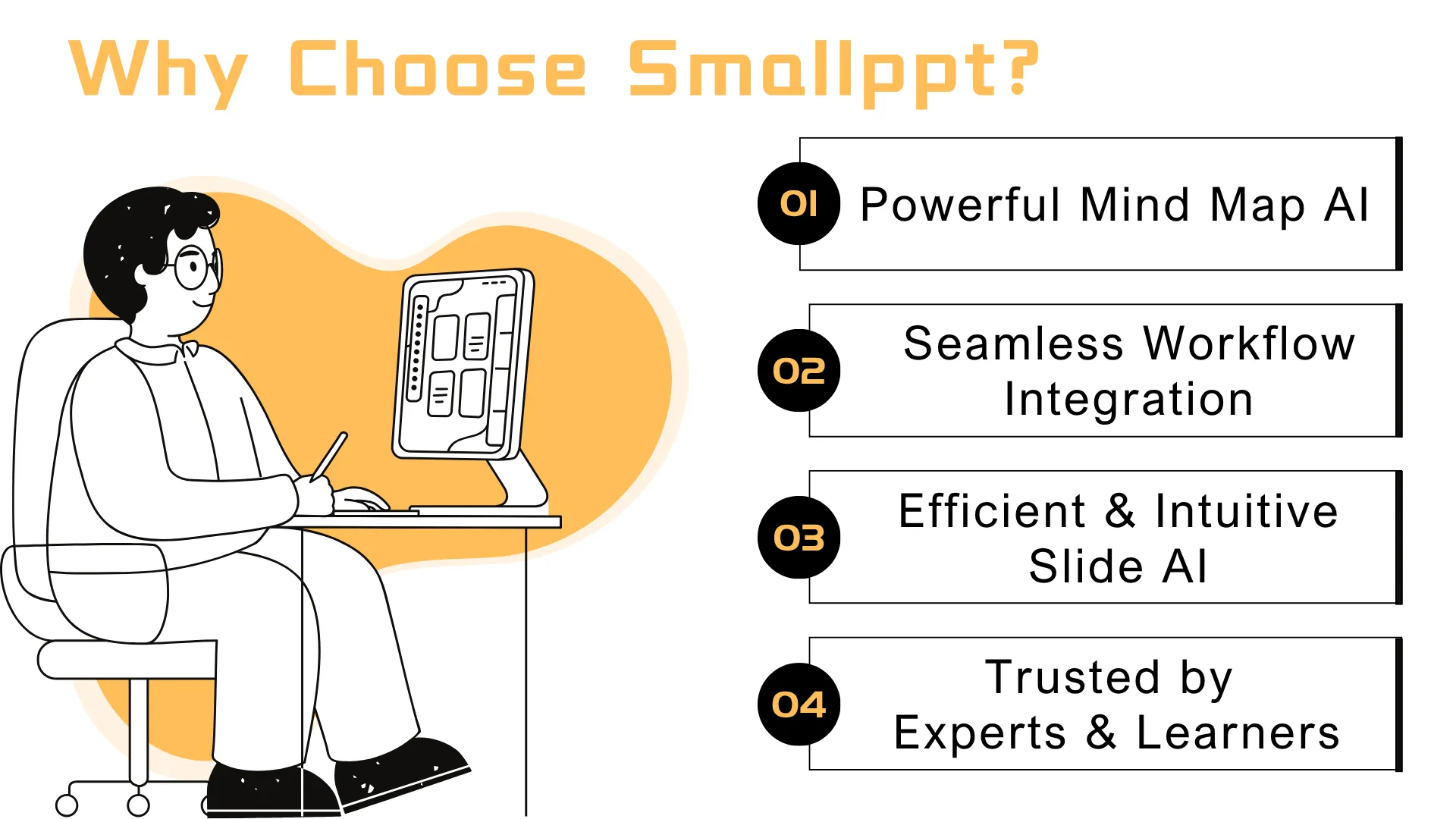 Why Choose Smallppt?

01 Powerful Mind Map AI

02 Seamless Workflow Integration

03 Efficient & Intuitive Slide AI

04 Trusted by Experts & Learners